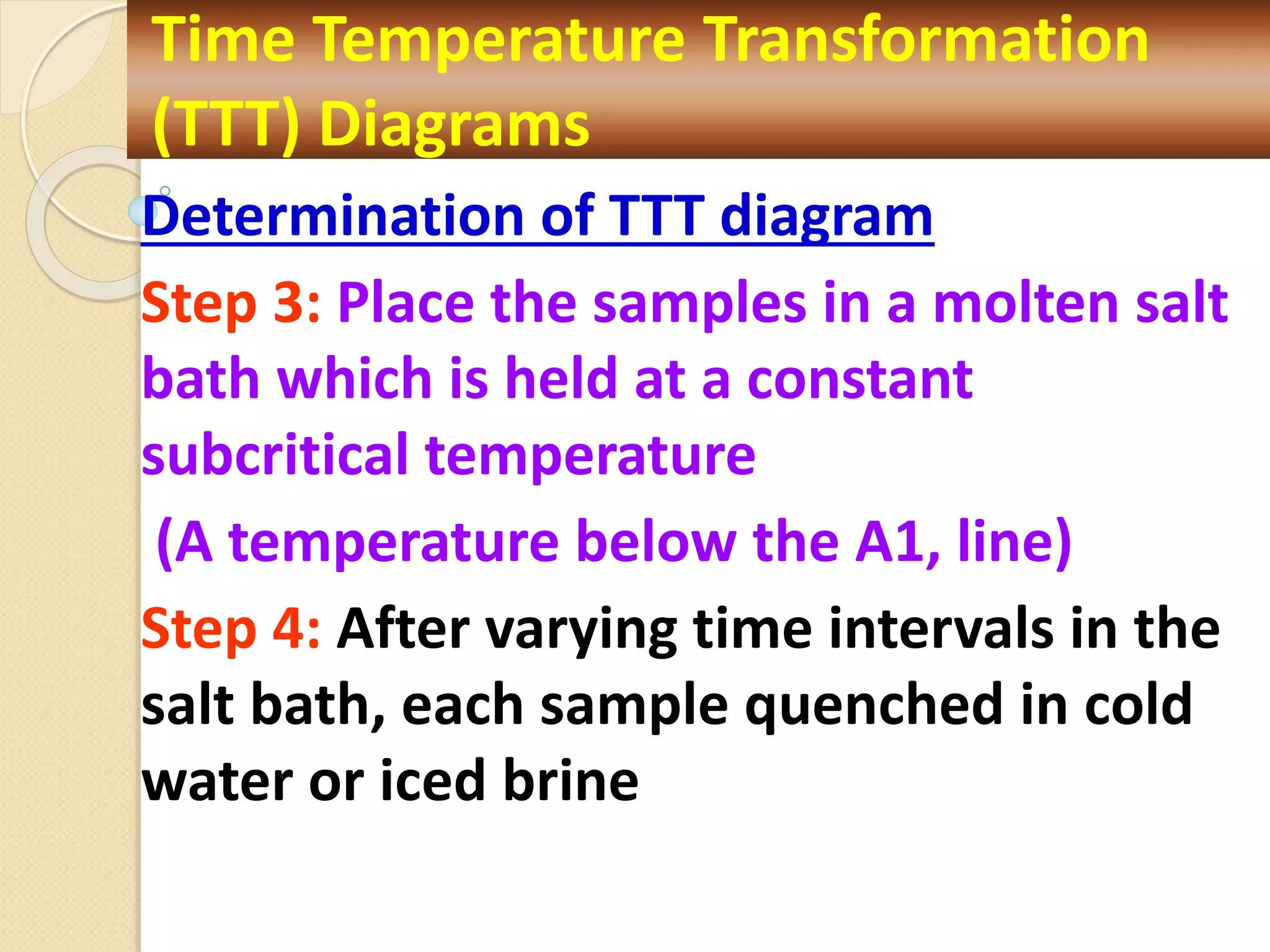 Time Temperature Transformation (TTT) Diagrams

Determination of TTT diagram

Step 3: Place the samples in a molten salt bath which is held at a constant subcritical temperature

(A temperature below the A1, line)

Step 4: After varying time intervals in the salt bath, each sample quenched in cold water or iced brine